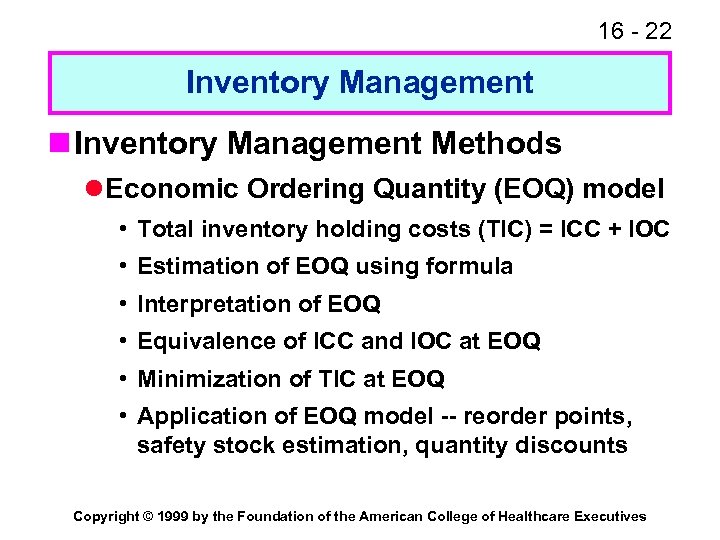 16 - 22

Inventory Management

Inventory Management Methods

Economic Ordering Quantity (EOQ) model

• Total inventory holding costs (TIC) = ICC + IOC
• Estimation of EOQ using formula
• Interpretation of EOQ
• Equivalence of ICC and IOC at EOQ
• Minimization of TIC at EOQ
• Application of EOQ model -- reorder points, safety stock estimation, quantity discounts

Copyright © 1999 by the Foundation of the American College of Healthcare Executives